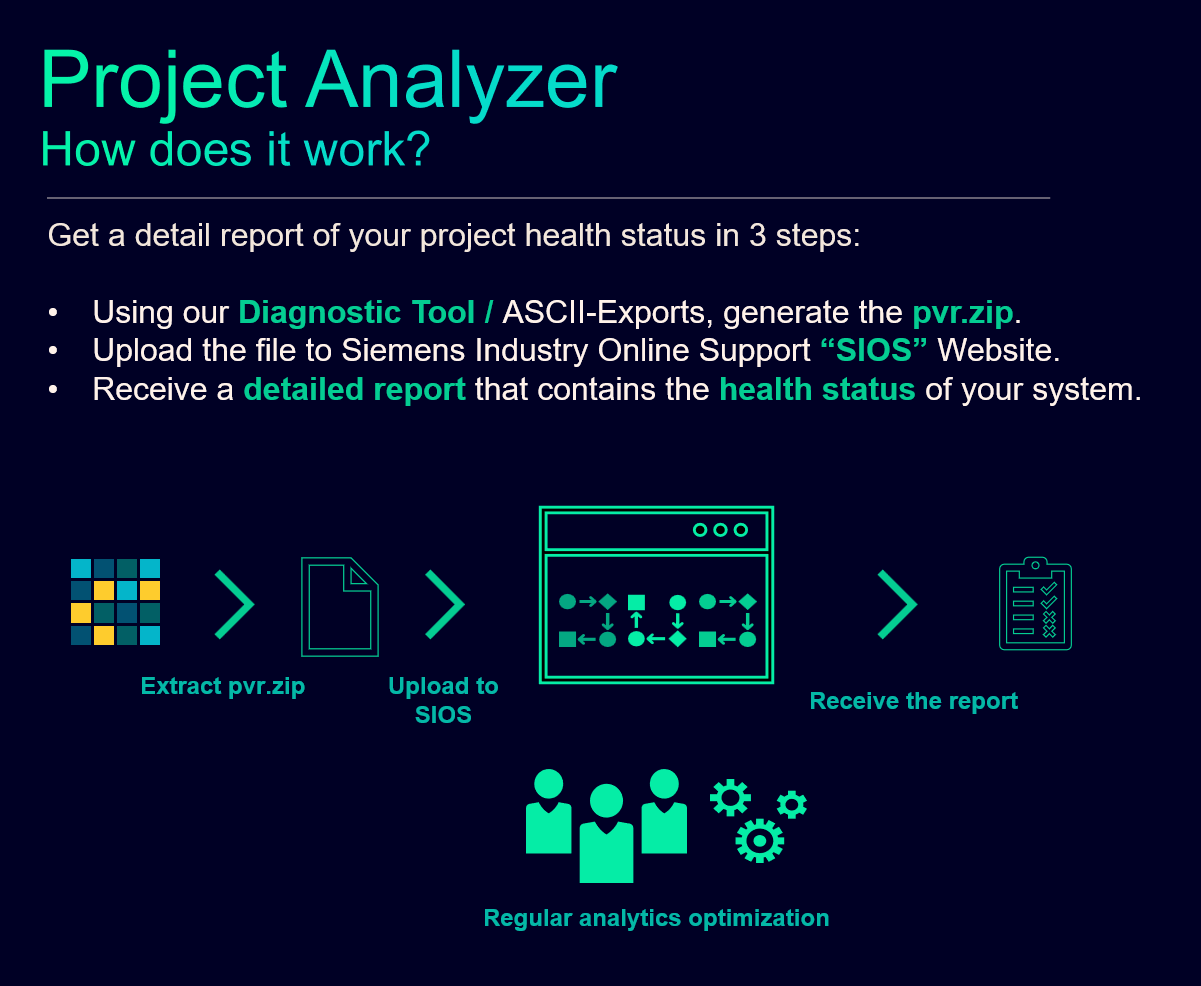 Project Analyzer
How does it work?

Get a detail report of your project health status in 3 steps:

• Using our Diagnostic Tool / ASCII-Exports, generate the pvr.zip.
• Upload the file to Siemens Industry Online Support “SIOS” Website.
• Receive a detailed report that contains the health status of your system.

Extract pvr.zip

Upload to SIOS

Receive the report

Regular analytics optimization